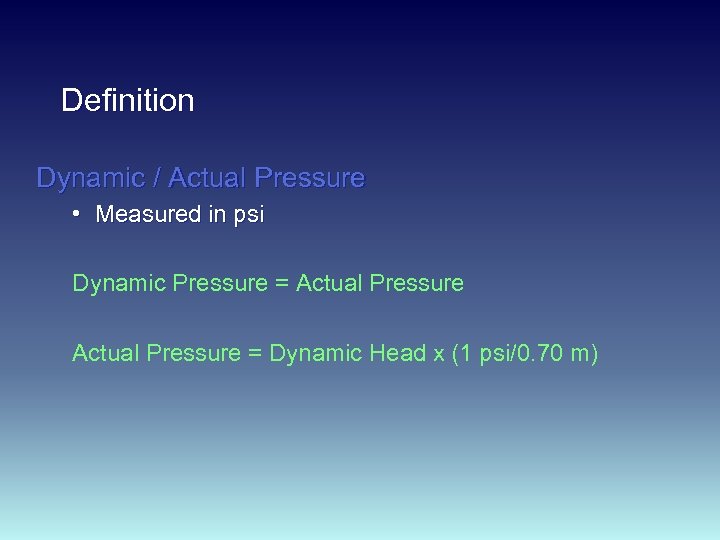 Definition

Dynamic / Actual Pressure

• Measured in psi

Dynamic Pressure = Actual Pressure

Actual Pressure = Dynamic Head x (1 psi/0.70 m)